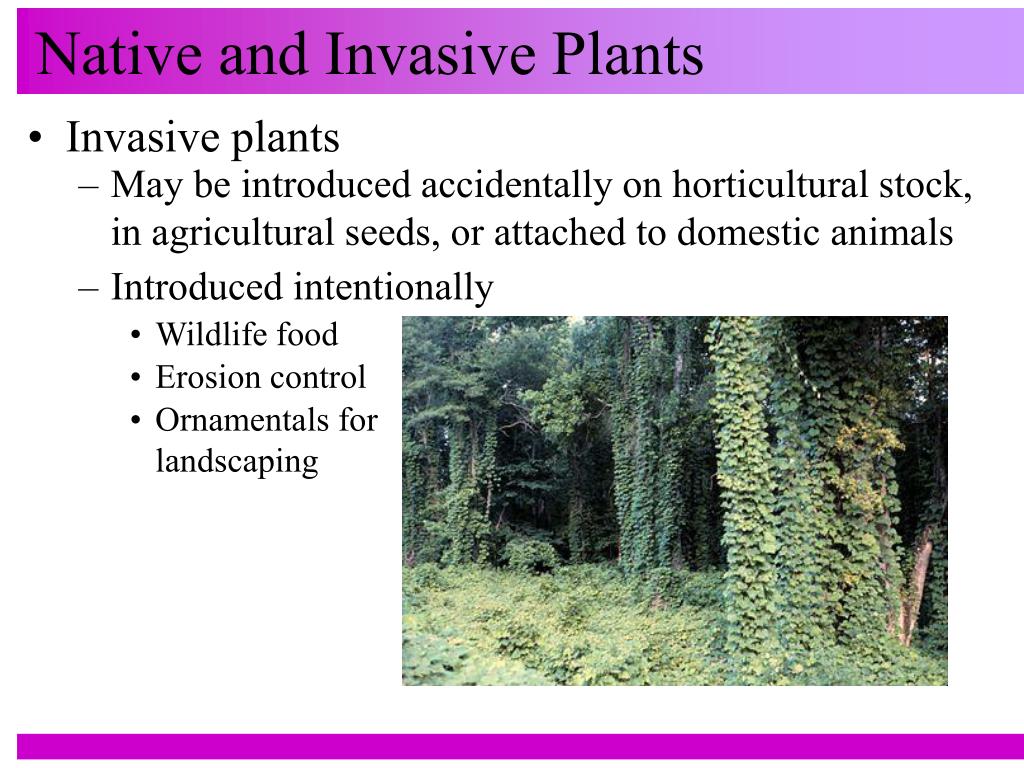 Native and Invasive Plants

• Invasive plants
  – May be introduced accidentally on horticultural stock, in agricultural seeds, or attached to domestic animals
  – Introduced intentionally
    • Wildlife food
    • Erosion control
    • Ornamentals for landscaping